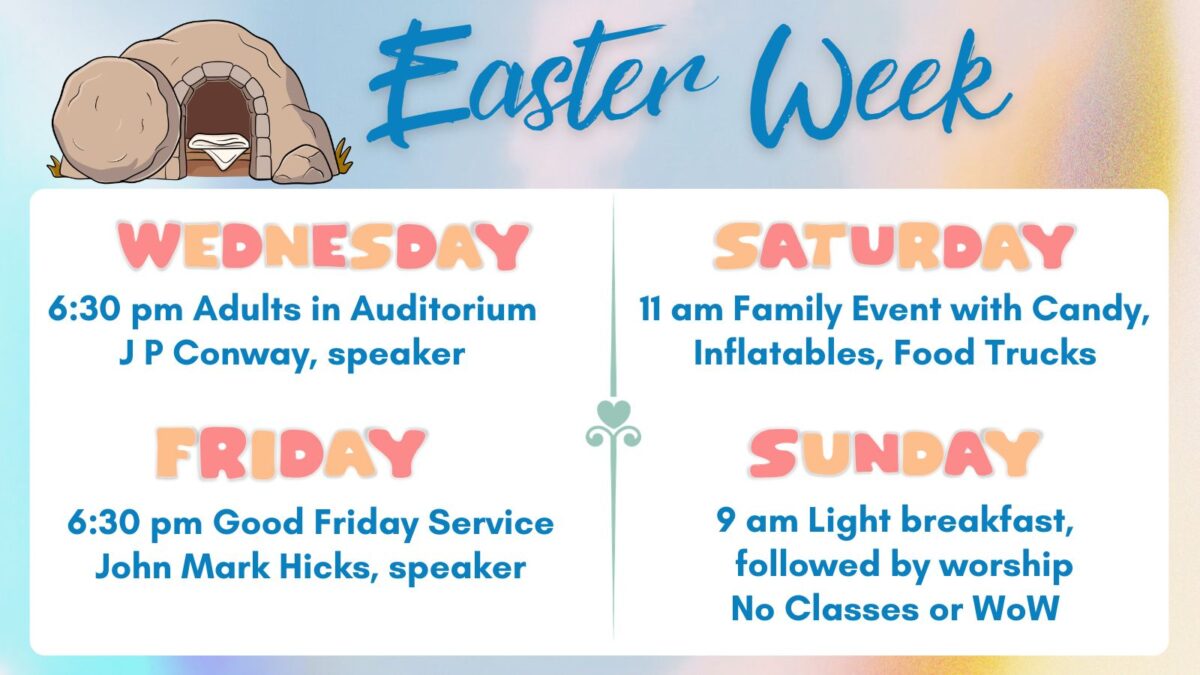 Easter Week

WEDNESDAY

6:30 pm Adults in Auditorium
J P Conway, speaker

FRIDAY

6:30 pm Good Friday Service
John Mark Hicks, speaker

SATURDAY

11 am Family Event with Candy, Inflatables, Food Trucks

SUNDAY

9 am Light breakfast, followed by worship
No Classes or WoW